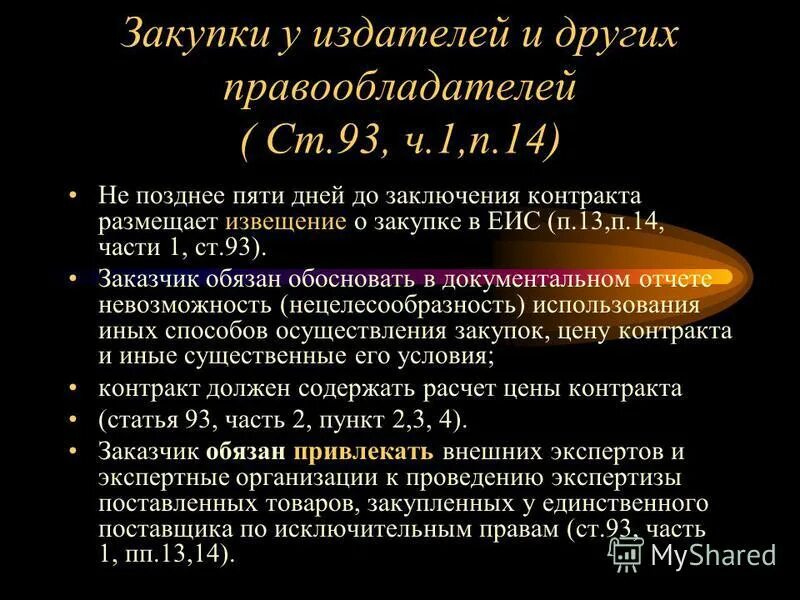 Закупки у издателей и других правообладателей ( Ст.93, ч.1,п.14)

• Не позднее пяти дней до заключения контракта размещает извещение о закупке в ЕИС (п.13,п.14, части 1, ст.93).

• Заказчик обязан обосновать в документальном отчете невозможность (нецелесообразность) использования иных способов осуществления закупок, цену контракта и иные существенные его условия;

• контракт должен содержать расчет цены контракта

• (статья 93, часть 2, пункт 2,3, 4).

• Заказчик обязан привлекать внешних экспертов и экспертные организации к проведению экспертизы поставленных товаров, закупленных у единственного поставщика по исключительным правам (ст.93, часть 1, пп.13,14).

MyShared